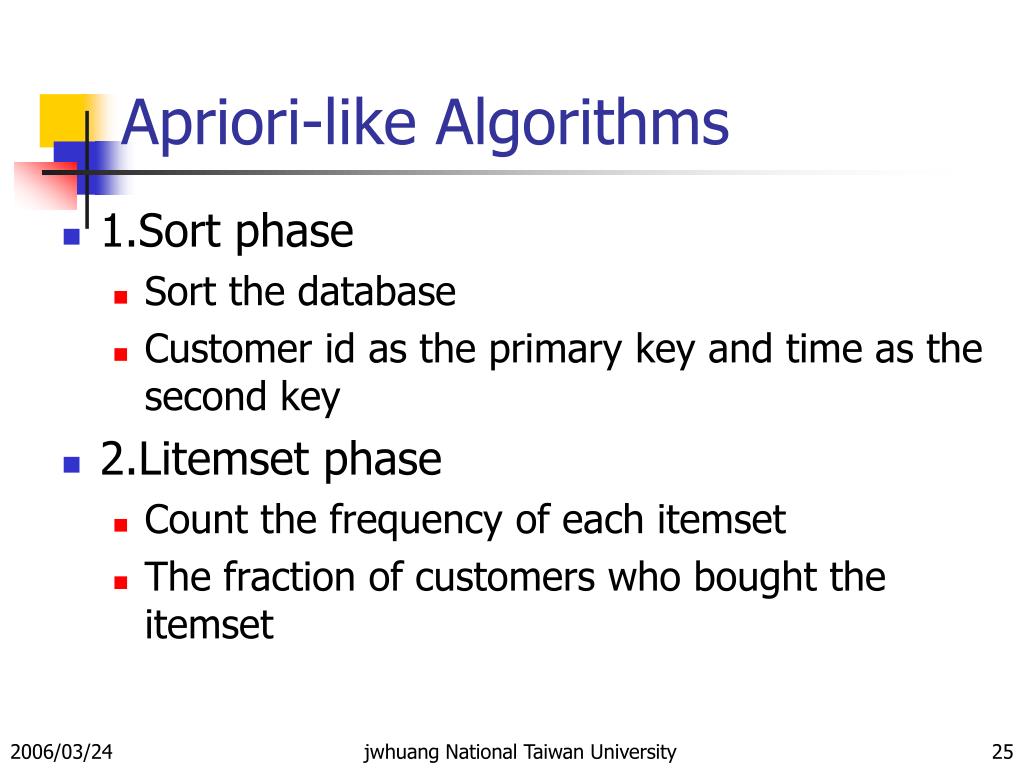 Apriori-like Algorithms

1.Sort phase

Sort the database

Customer id as the primary key and time as the second key

2.Litemset phase

Count the frequency of each itemset

The fraction of customers who bought the itemset

2006/03/24

jwhuang National Taiwan University

25